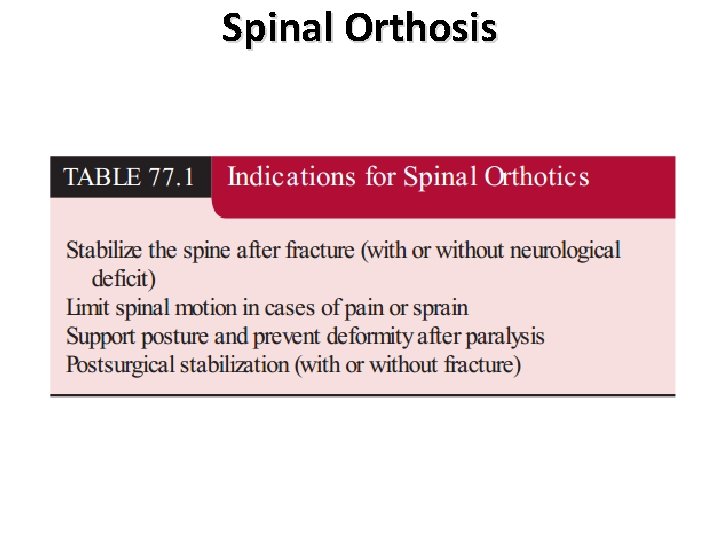 Spinal Orthosis

TABLE 77.1 Indications for Spinal Orthotics

Stabilize the spine after fracture (with or without neurological deficit)
Limit spinal motion in cases of pain or sprain
Support posture and prevent deformity after paralysis
Postsurgical stabilization (with or without fracture)